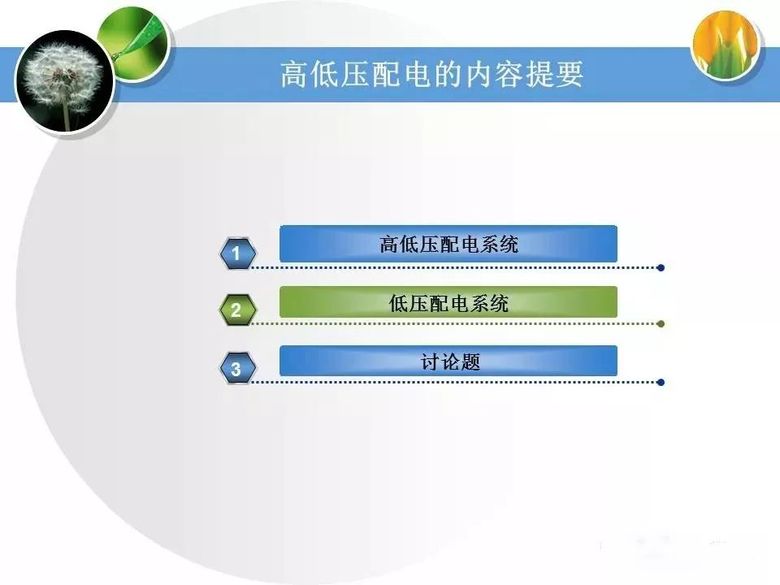 高低压配电的内容提要

1 高低压配电系统

2 低压配电系统

3 讨论题